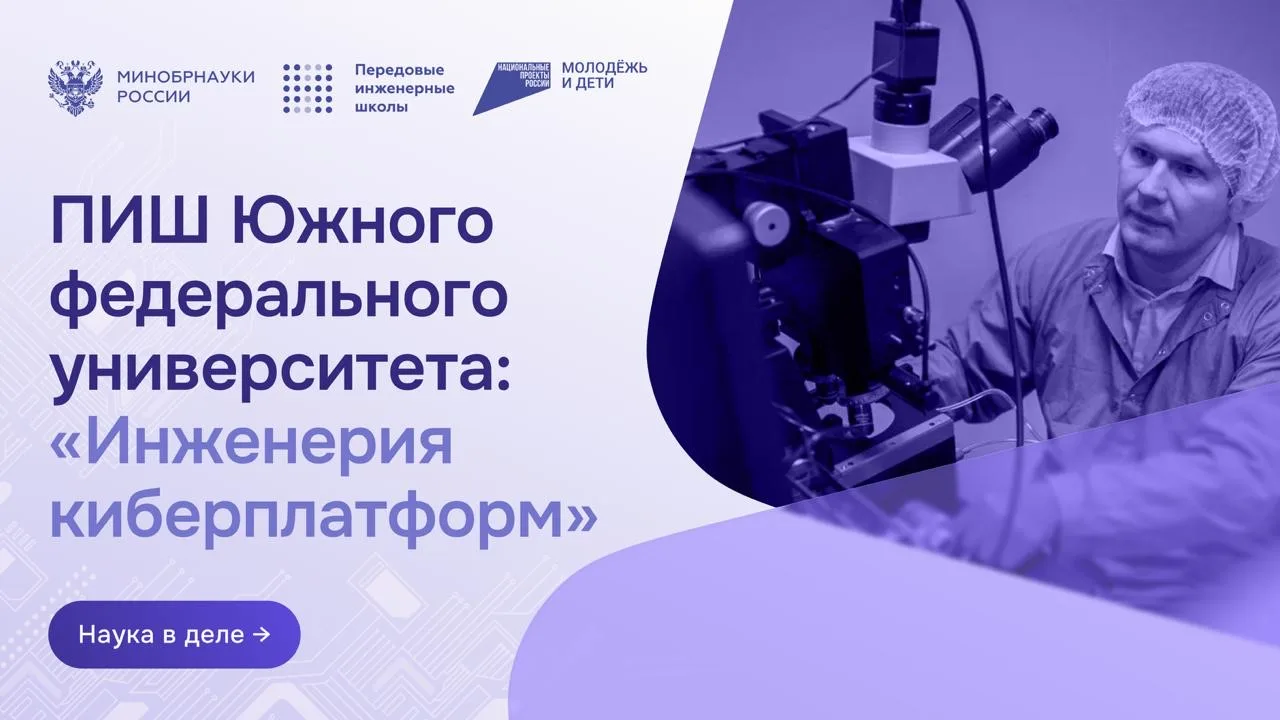 МИНОБРНАУКИ РОССИИ

Передовые инженерные школы

НАЦИОНАЛЬНЫЕ ПРОЕКТЫ РОССИИ

МОЛОДЁЖЬ И ДЕТИ

ПИШ Южного федерального университета: «Инженерия киберплатформ»

Наука в деле →